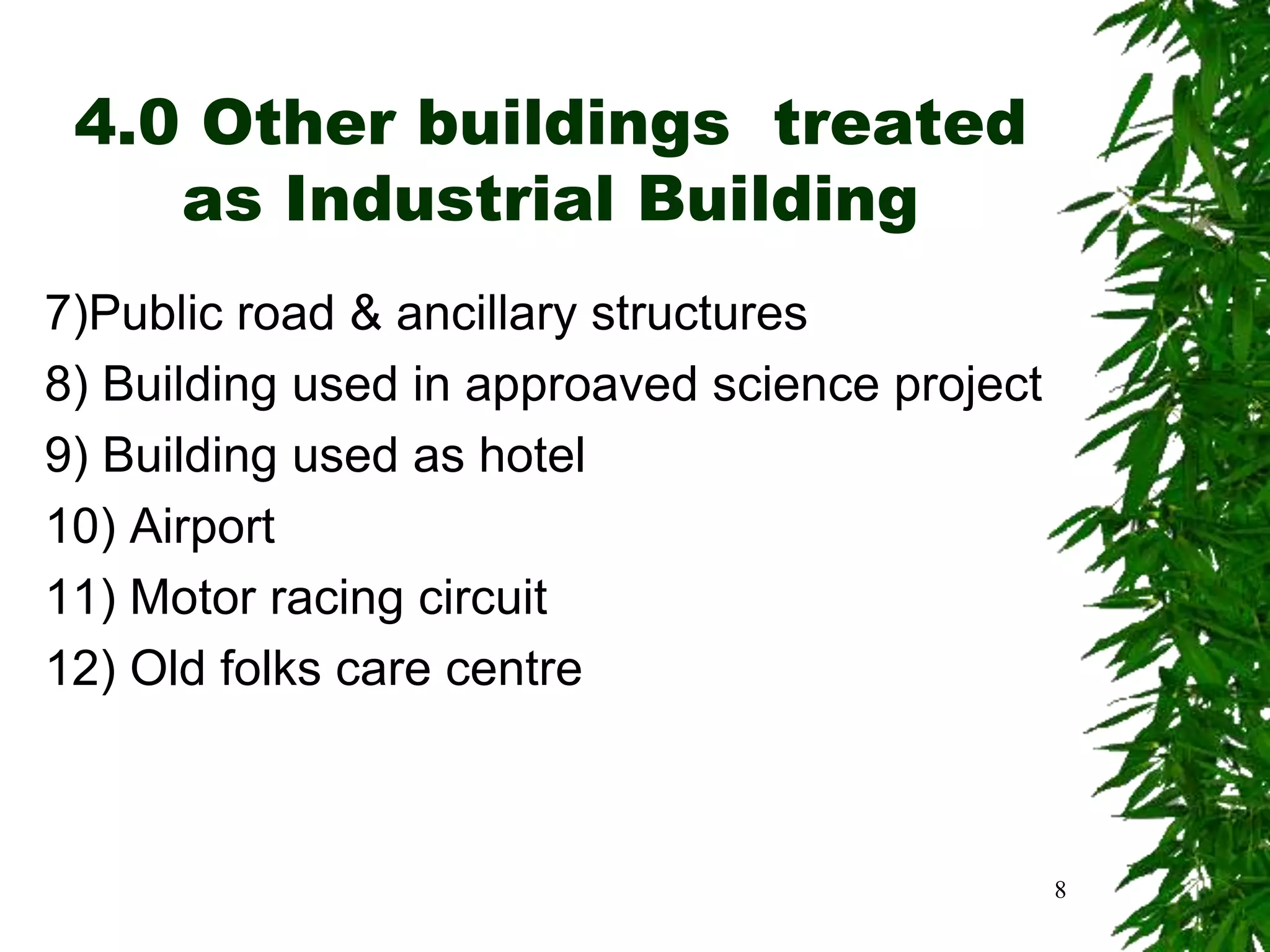 4.0 Other buildings treated as Industrial Building

7)Public road & ancillary structures

8) Building used in approaved science project

9) Building used as hotel

10) Airport

11) Motor racing circuit

12) Old folks care centre

8